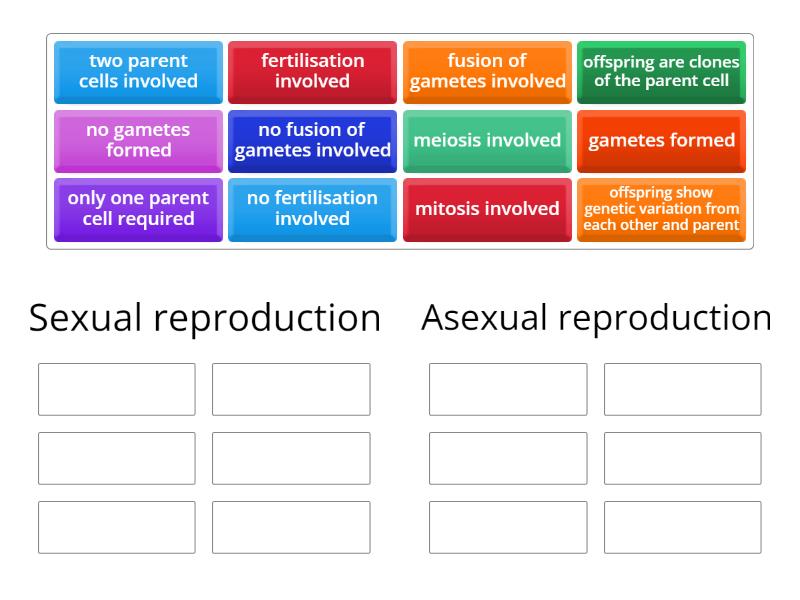 two parent cells involved

fertilisation involved

fusion of gametes involved

offspring are clones of the parent cell

no gametes formed

no fusion of gametes involved

meiosis involved

gametes formed

only one parent cell required

no fertilisation involved

mitosis involved

offspring show genetic variation from each other and parent

Sexual reproduction

Asexual reproduction